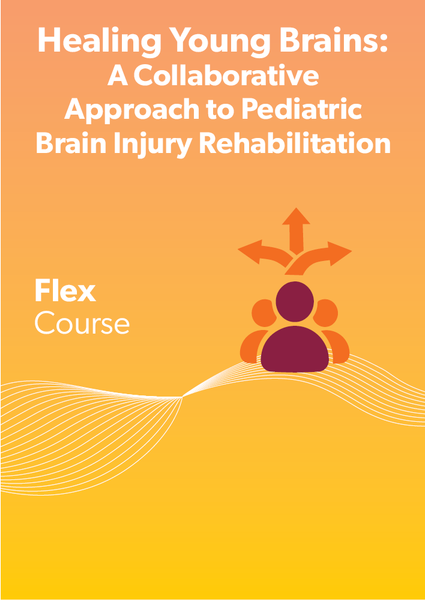 Healing Young Brains:
A Collaborative Approach to Pediatric Brain Injury Rehabilitation

Flex
Course